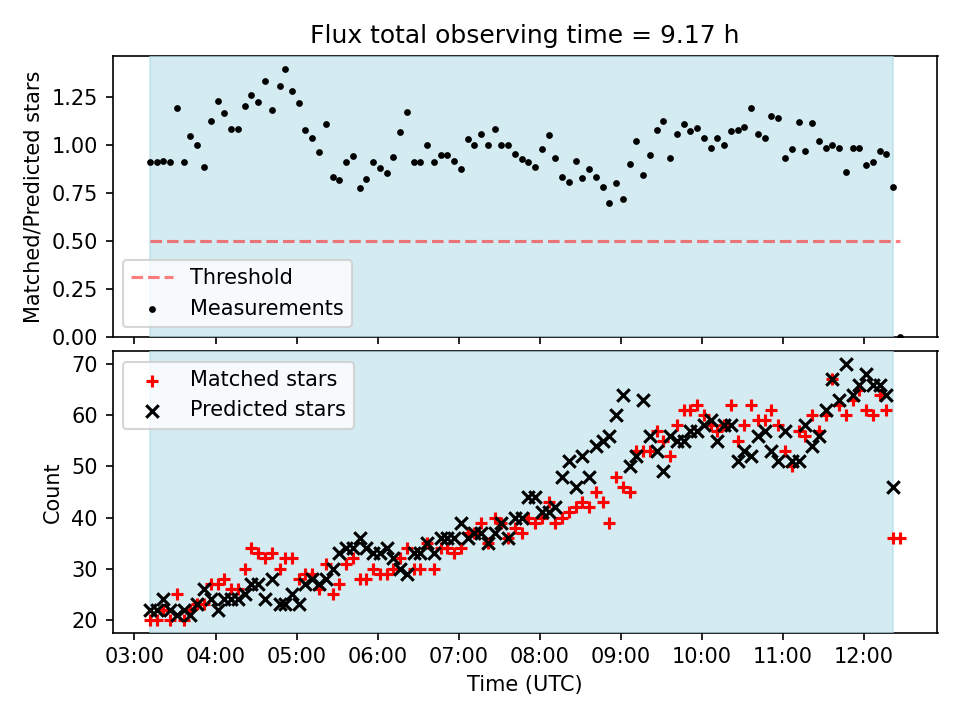 Flux total observing time = 9.17 h

Matched/Predicted stars

1.25
1.00
0.75
0.50
0.25
0.00

Threshold
Measurements

Count

70
60
50
40
30
20

Matched stars
Predicted stars

03:00 04:00 05:00 06:00 07:00 08:00 09:00 10:00 11:00 12:00

Time (UTC)